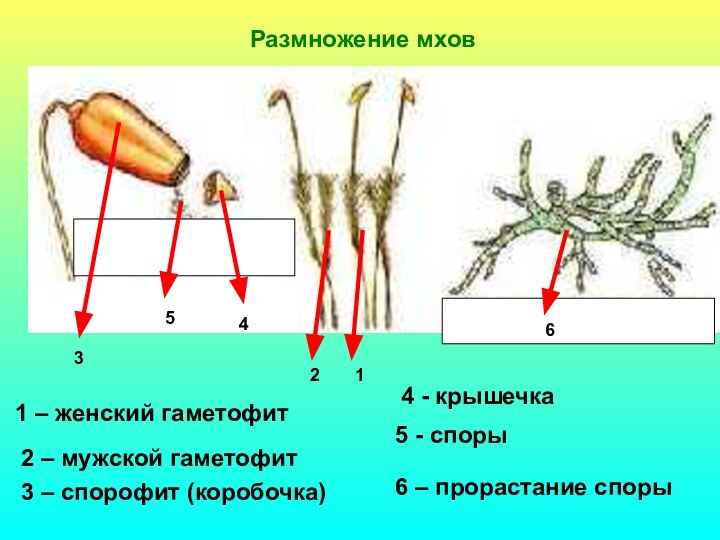 Размножение мхов

5

4

6

3

2

1

1 – женский гаметофит

2 – мужской гаметофит

3 – спорофит (коробочка)

4 - крышечка

5 - споры

6 – прорастание споры